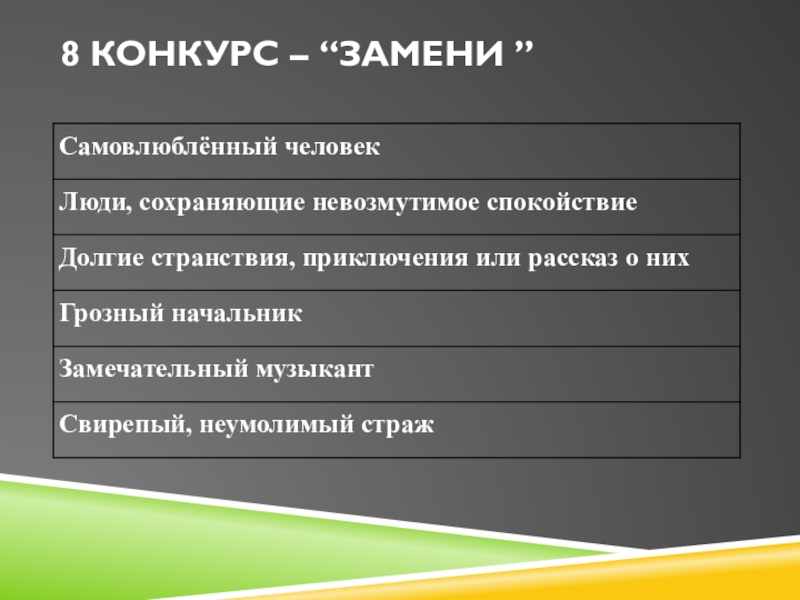 8 КОНКУРС – “ЗАМЕНИ ”

| Самовлюблённый человек |
|---|
| Люди, сохраняющие невозмутимое спокойствие |
| Долгие странствия, приключения или рассказ о них |
| Грозный начальник |
| Замечательный музыкант |
| Свирепый, неумолимый страж |